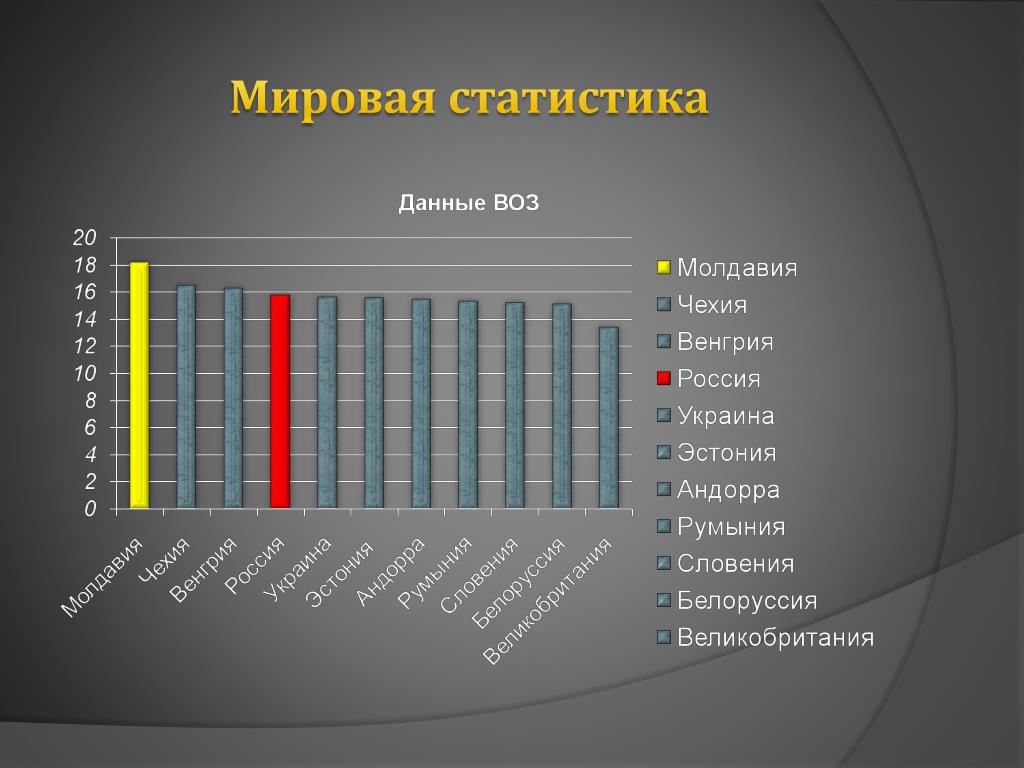 Мировая статистика

Данные ВОЗ

20
18
16
14
12
10
8
6
4
2
0

Молдавия
Чехия
Венгрия
Россия
Украина
Эстония
Андорра
Румыния
Словения
Белоруссия
Великобритания

Молдавия
Чехия
Венгрия
Россия
Украина
Эстония
Андорра
Румыния
Словения
Белоруссия
Великобритания